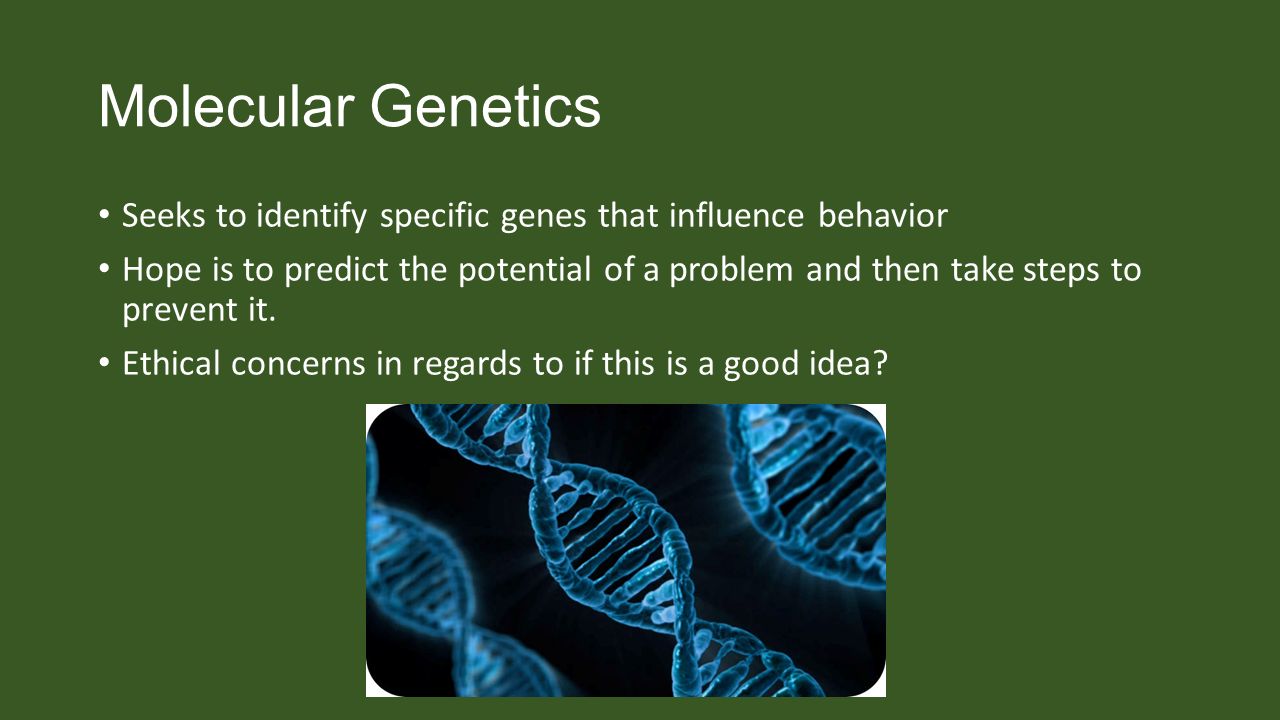 Molecular Genetics

• Seeks to identify specific genes that influence behavior

• Hope is to predict the potential of a problem and then take steps to prevent it.

• Ethical concerns in regards to if this is a good idea?